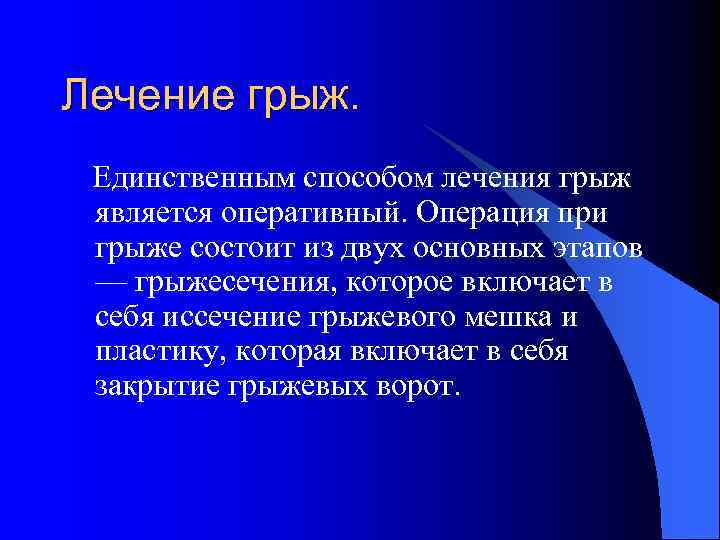 Лечение грыж.

Единственным способом лечения грыж является оперативный. Операция при грыже состоит из двух основных этапов — грыжесечения, которое включает в себя иссечение грыжевого мешка и пластику, которая включает в себя закрытие грыжевых ворот.